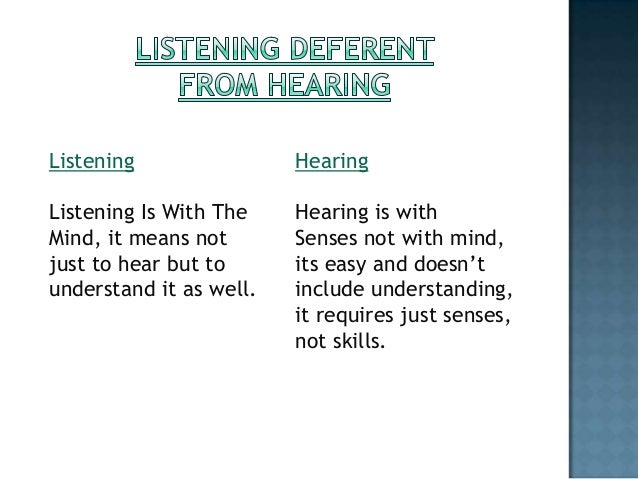 LISTENING DEFERENT FROM HEARING

Listening

Listening Is With The Mind, it means not just to hear but to understand it as well.

Hearing

Hearing is with Senses not with mind, its easy and doesn’t include understanding, it requires just senses, not skills.